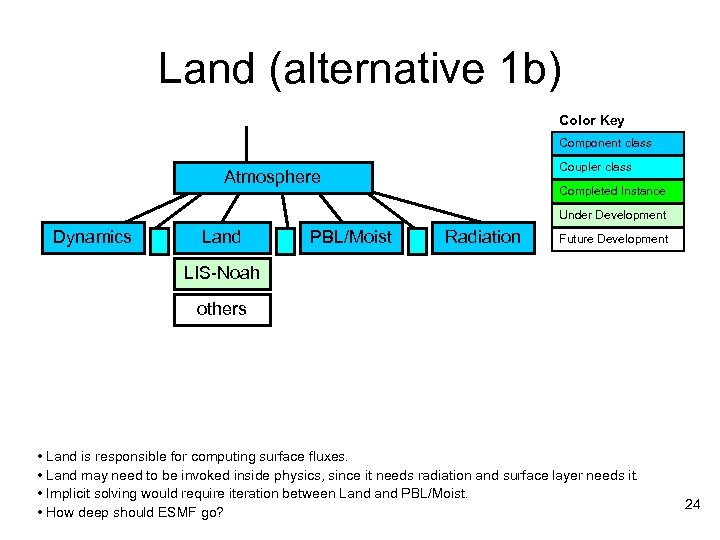 Land (alternative 1b)

Color Key

Component class

Coupler class

Completed Instance

Under Development

Future Development

Atmosphere

Dynamics

Land

PBL/Moist

Radiation

LIS-Noah

others

• Land is responsible for computing surface fluxes.

• Land may need to be invoked inside physics, since it needs radiation and surface layer needs it.

• Implicit solving would require iteration between Land and PBL/Moist.

• How deep should ESMF go?

24